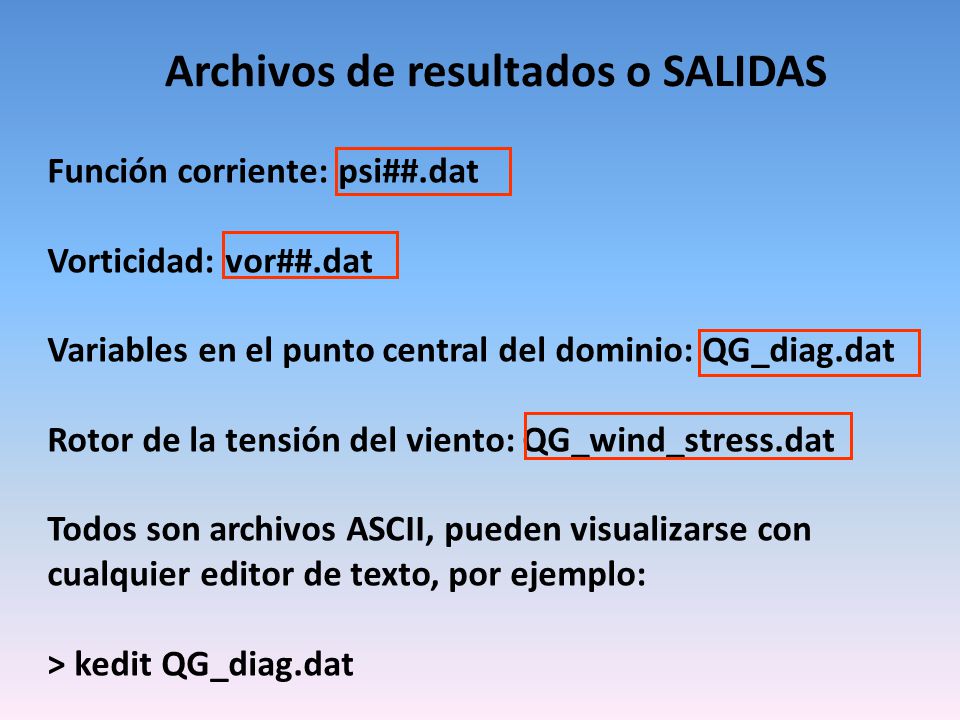 Archivos de resultados o SALIDAS

Función corriente: psi##.dat

Vorticidad: vor##.dat

Variables en el punto central del dominio: QG_diag.dat

Rotor de la tensión del viento: QG_wind_stress.dat

Todos son archivos ASCII, pueden visualizarse con cualquier editor de texto, por ejemplo:

> kedit QG_diag.dat